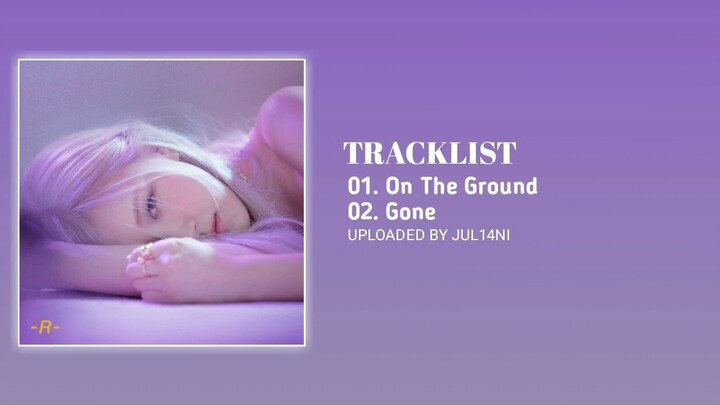 -R-

TRACKLIST
01. On The Ground
02. Gone
UPLOADED BY JUL14NI